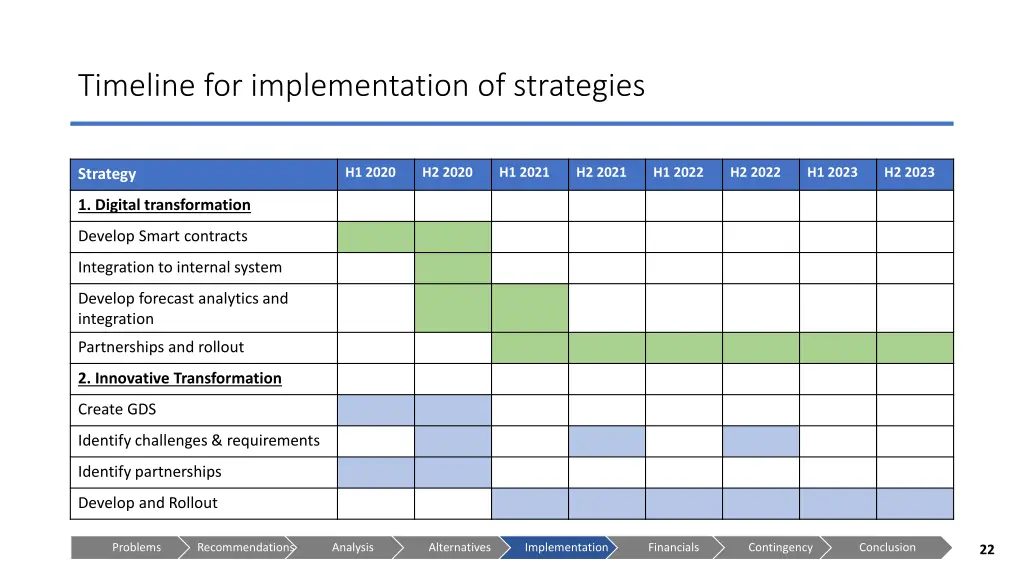 Timeline for implementation of strategies

| Strategy | H1 2020 | H2 2020 | H1 2021 | H2 2021 | H1 2022 | H2 2022 | H1 2023 | H2 2023 |
|---|---|---|---|---|---|---|---|---|
| 1. Digital transformation | | | | | | | | |
| Develop Smart contracts | | | | | | | | |
| Integration to internal system | | | | | | | | |
| Develop forecast analytics and integration | | | | | | | | |
| Partnerships and rollout | | | | | | | | |
| 2. Innovative Transformation | | | | | | | | |
| Create GDS | | | | | | | | |
| Identify challenges & requirements | | | | | | | | |
| Identify partnerships | | | | | | | | |
| Develop and Rollout | | | | | | | | |

Problems Recommendations Analysis Alternatives Implementation Financials Contingency Conclusion

22